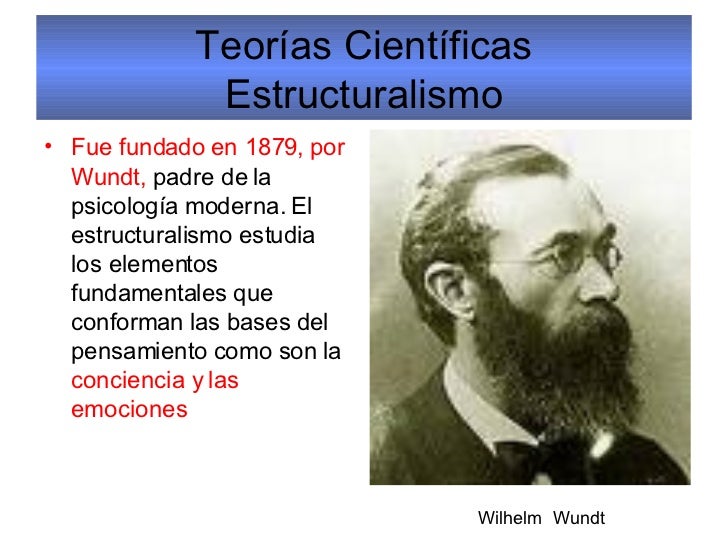 Teorías Científicas
Estructuralismo

• Fue fundado en 1879, por Wundt, padre de la psicología moderna. El estructuralismo estudia los elementos fundamentales que conforman las bases del pensamiento como son la conciencia y las emociones

Wilhelm Wundt